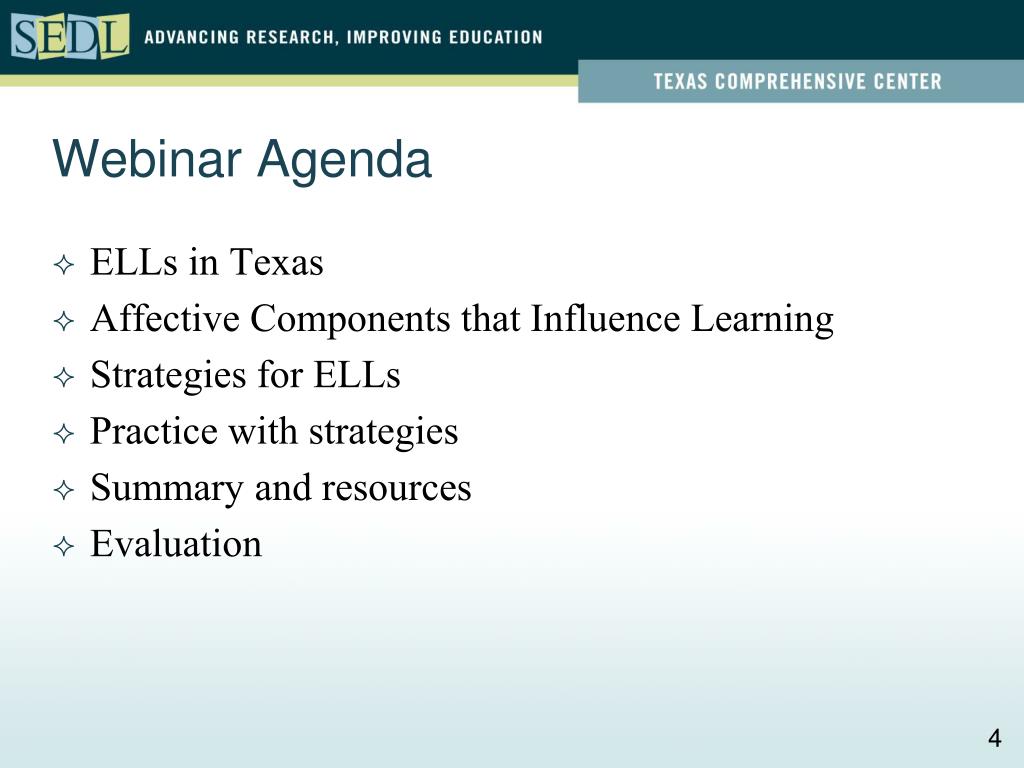 SEDL ADVANCING RESEARCH, IMPROVING EDUCATION

TEXAS COMPREHENSIVE CENTER

Webinar Agenda

✧ ELLs in Texas
✧ Affective Components that Influence Learning
✧ Strategies for ELLs
✧ Practice with strategies
✧ Summary and resources
✧ Evaluation

4